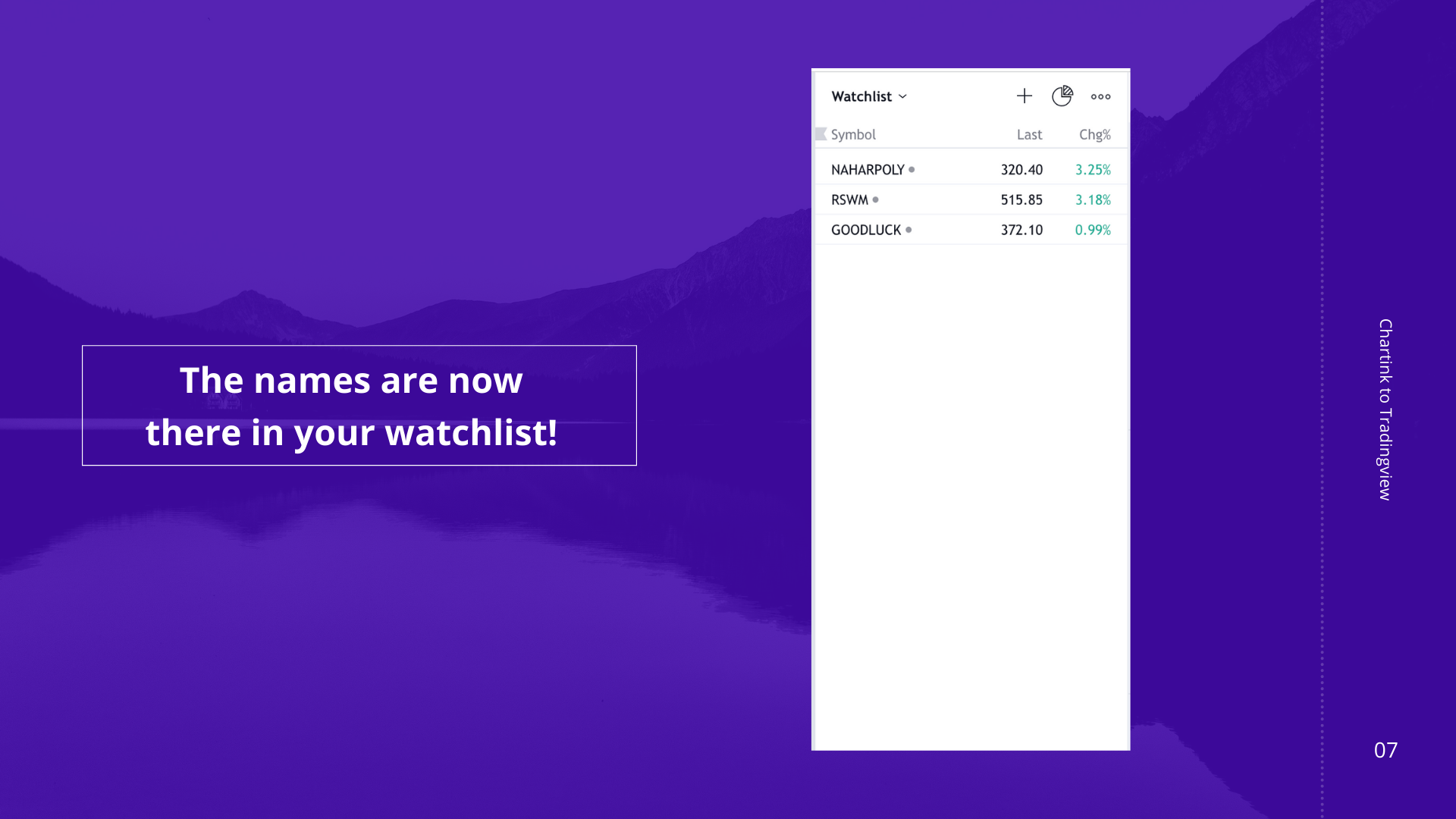 The names are now there in your watchlist!

Watchlist

| Symbol | Last | Chg% |
|---|---|---|
| NAHARPOLY | 320.40 | 3.25% |
| RSWM | 515.85 | 3.18% |
| GOODLUCK | 372.10 | 0.99% |

Chartink to Tradingview

07